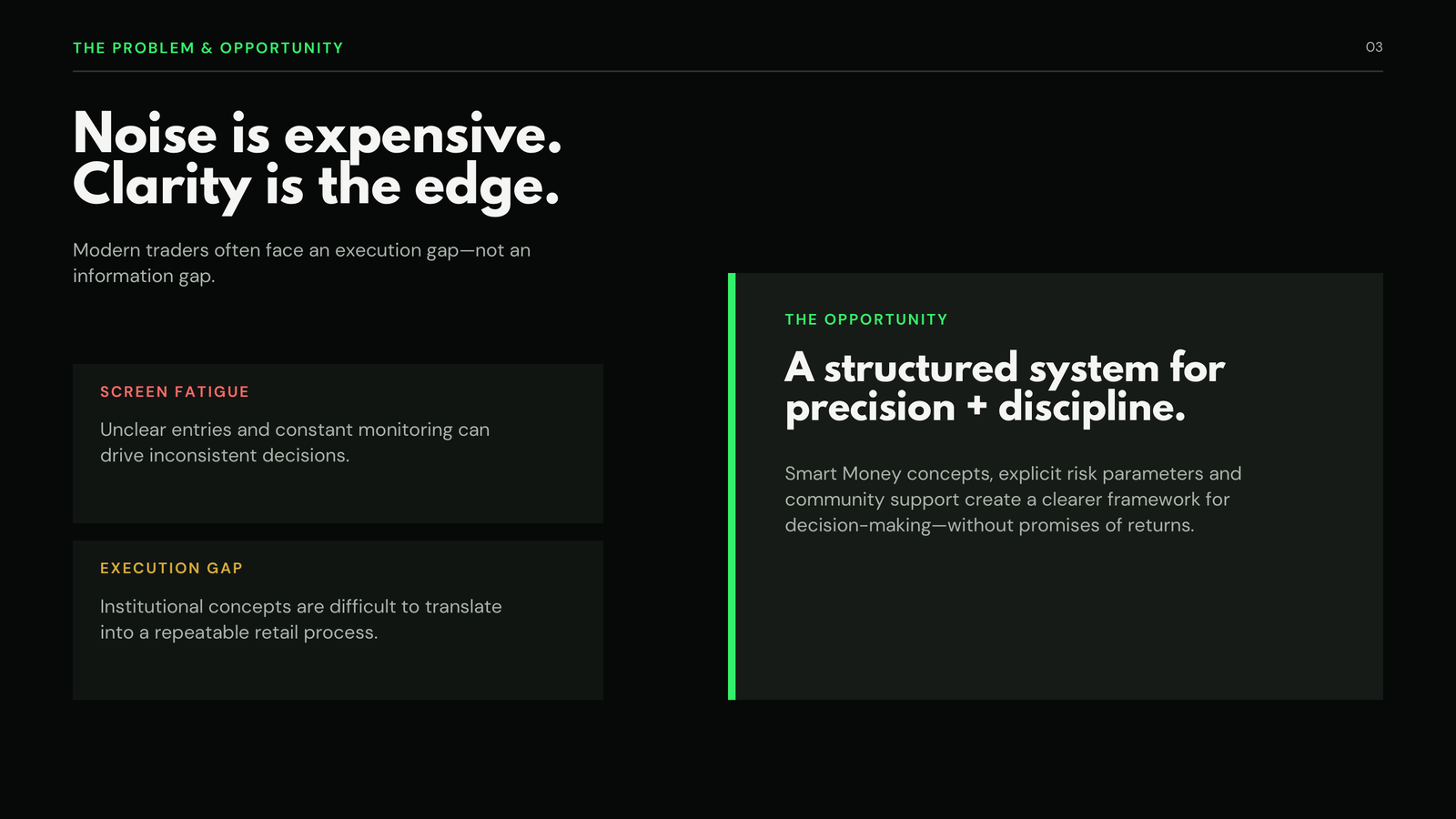 THE PROBLEM & OPPORTUNITY

03

Noise is expensive.
Clarity is the edge.

Modern traders often face an execution gap—not an information gap.

SCREEN FATIGUE

Unclear entries and constant monitoring can drive inconsistent decisions.

EXECUTION GAP

Institutional concepts are difficult to translate into a repeatable retail process.

THE OPPORTUNITY

A structured system for precision + discipline.

Smart Money concepts, explicit risk parameters and community support create a clearer framework for decision-making—without promises of returns.